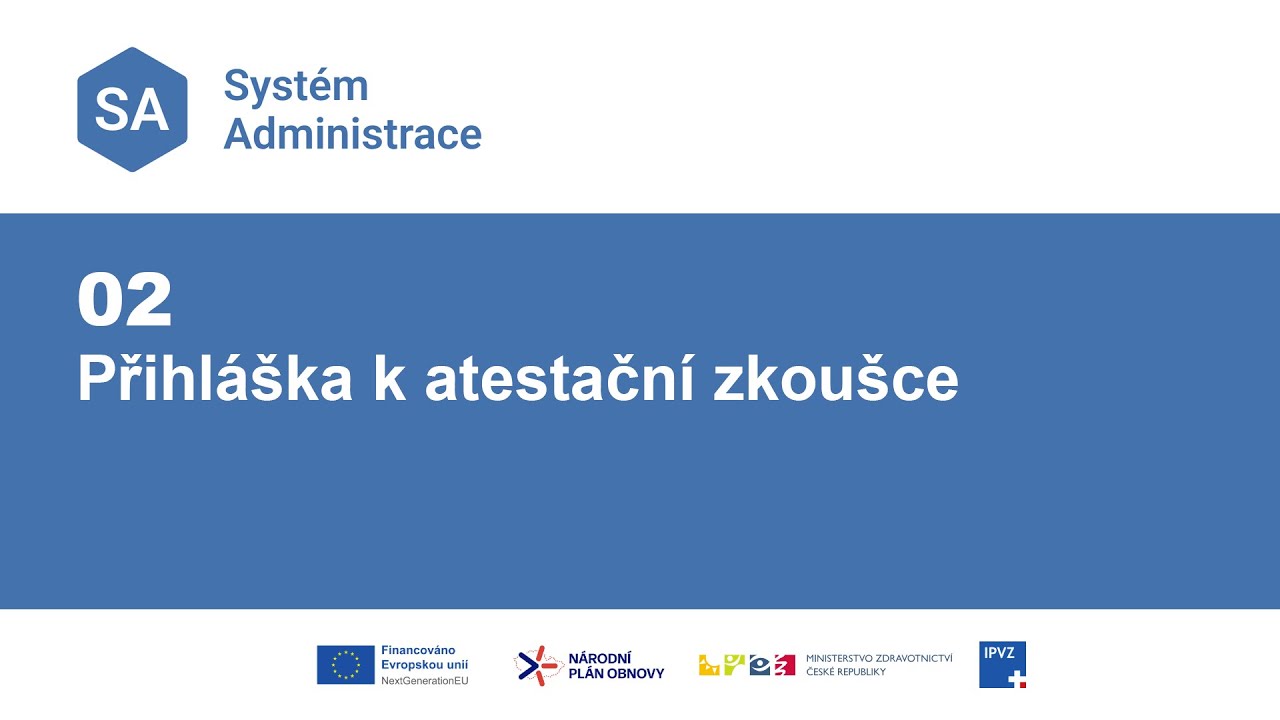 SA
Systém Administrace

02
Přihláška k atestační zkoušce

Financováno Evropskou unií NextGenerationEU

NÁRODNÍ PLÁN OBNOVY

MINISTERSTVO ZDRAVOTNICTVÍ ČESKÉ REPUBLIKY

IPVZ